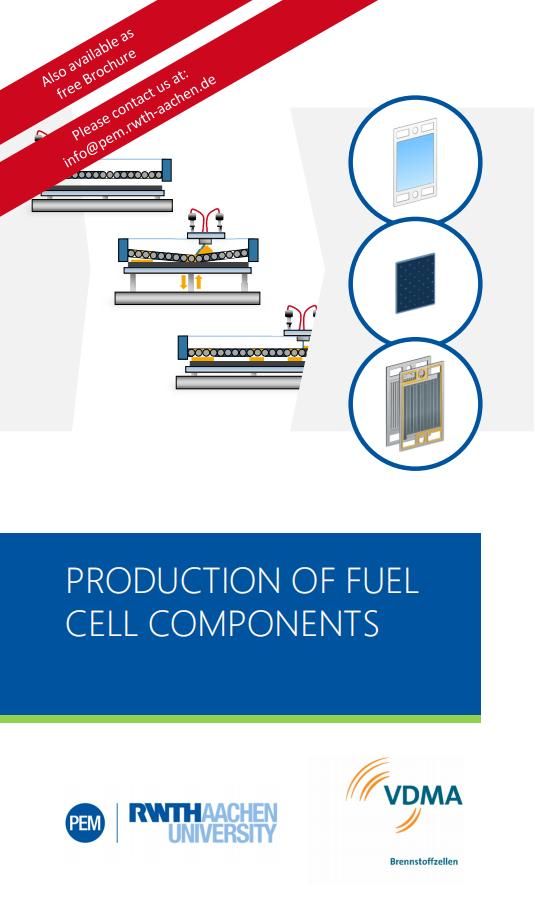 Also available as free Brochure

Please contact us at: info@pem.rwth-aachen.de

PRODUCTION OF FUEL CELL COMPONENTS

PEM

RWTHAACHEN UNIVERSITY

VDMA

Brennstoffzellen